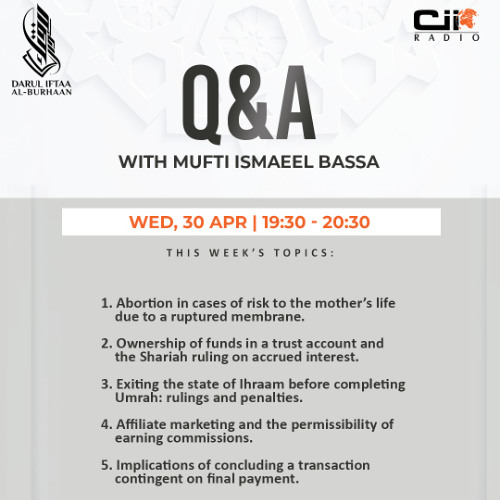 DARUL IFTAA
AL-BURHAAN

Cii RADIO

Q&A

WITH MUFTI ISMAEEL BASSA

WED, 30 APR | 19:30 - 20:30

THIS WEEK'S TOPICS:

1. Abortion in cases of risk to the mother's life due to a ruptured membrane.

2. Ownership of funds in a trust account and the Shariah ruling on accrued interest.

3. Exiting the state of Ihraam before completing Umrah: rulings and penalties.

4. Affiliate marketing and the permissibility of earning commissions.

5. Implications of concluding a transaction contingent on final payment.